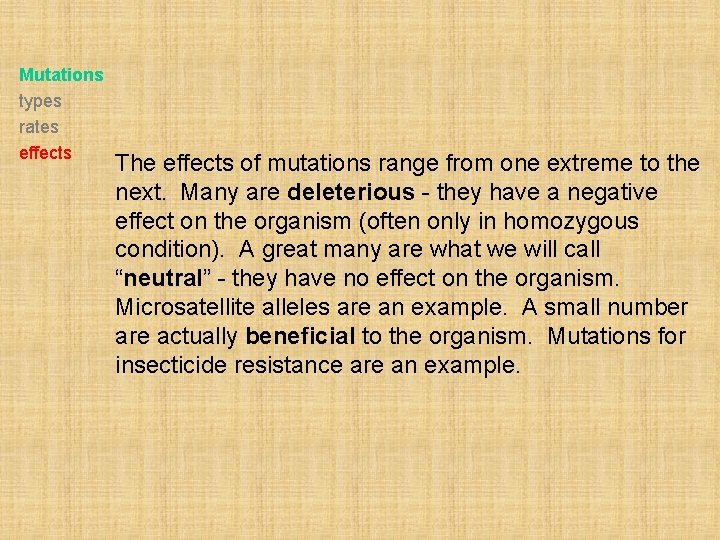 Mutations
types
rates
effects

The effects of mutations range from one extreme to the next. Many are deleterious - they have a negative effect on the organism (often only in homozygous condition). A great many are what we will call “neutral” - they have no effect on the organism. Microsatellite alleles are an example. A small number are actually beneficial to the organism. Mutations for insecticide resistance are an example.